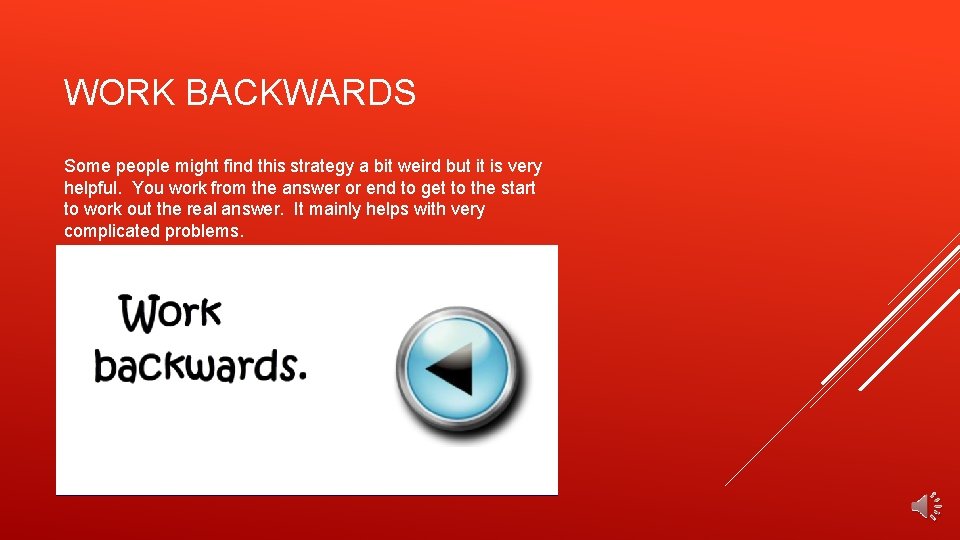 WORK BACKWARDS

Some people might find this strategy a bit weird but it is very helpful. You work from the answer or end to get to the start to work out the real answer. It mainly helps with very complicated problems.

Work backwards.